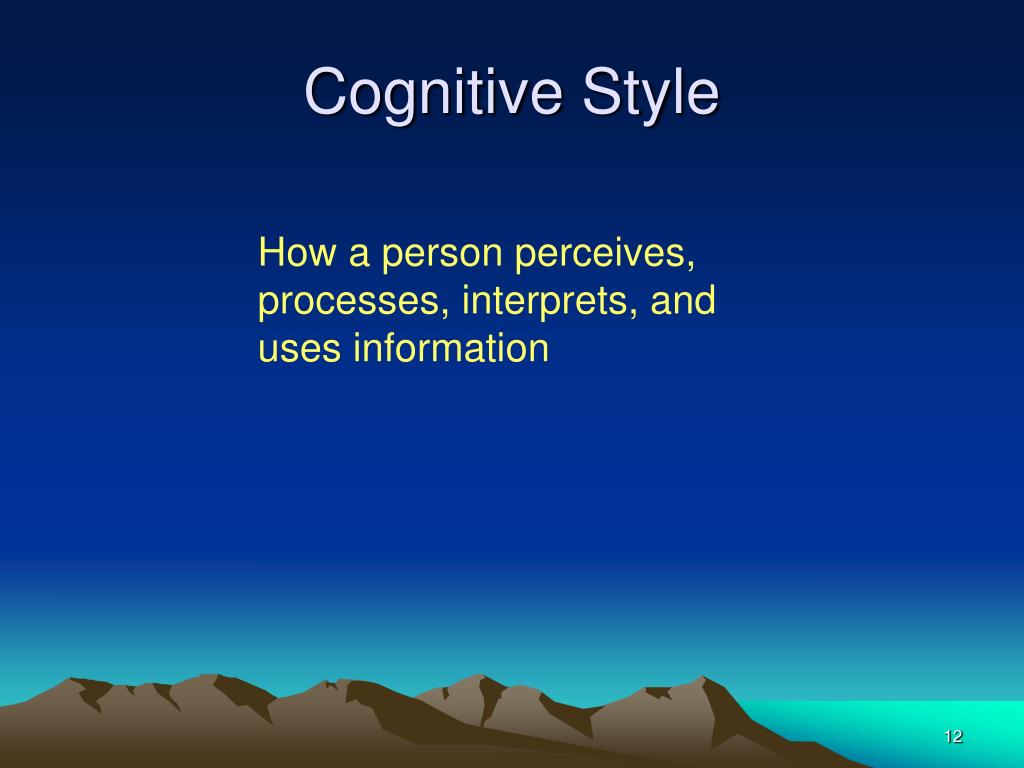 Cognitive Style

How a person perceives, processes, interprets, and uses information

12